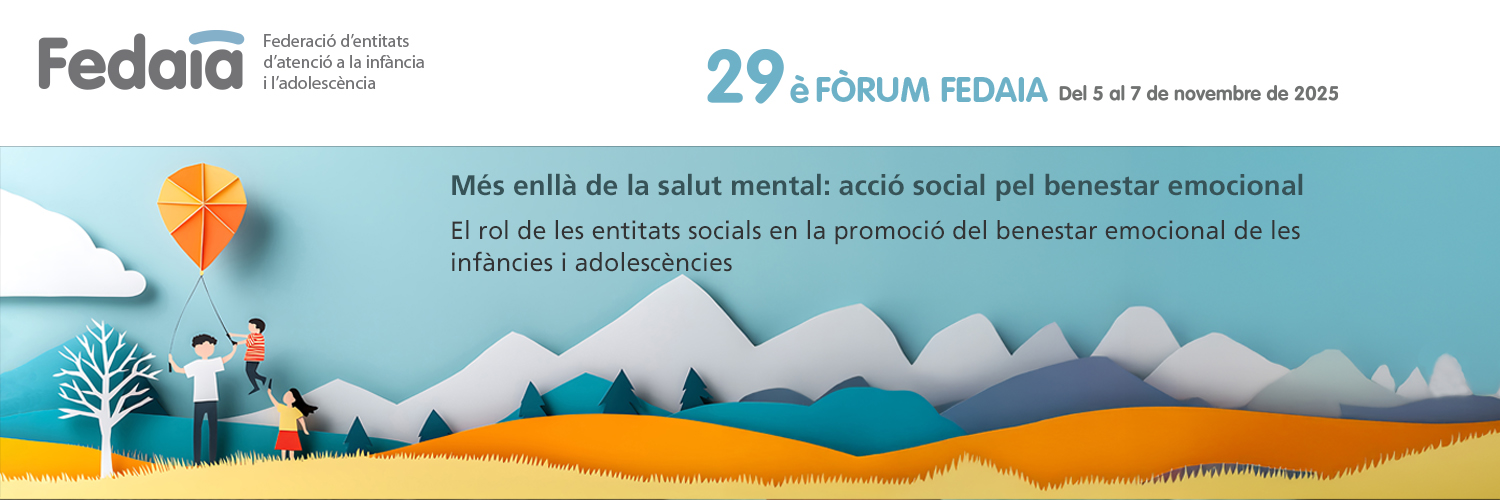 Fedaia

Federació d'entitats d'atenció a la infància i l'adolescència

29è FÒRUM FEDAIA Del 5 al 7 de novembre de 2025

Més enllà de la salut mental: acció social pel benestar emocional

El rol de les entitats socials en la promoció del benestar emocional de les infàncies i adolescències